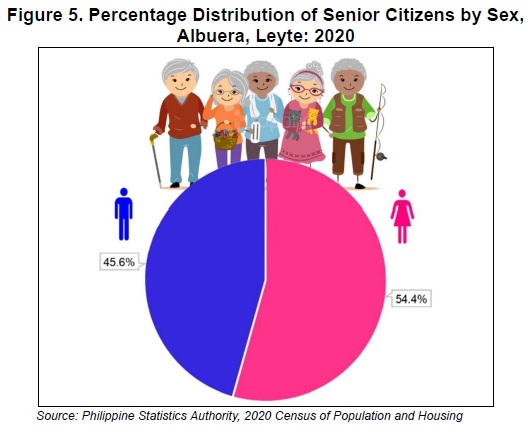 Figure 5. Percentage Distribution of Senior Citizens by Sex, Albuera, Leyte: 2020

45.6%

54.4%

Source: Philippine Statistics Authority, 2020 Census of Population and Housing